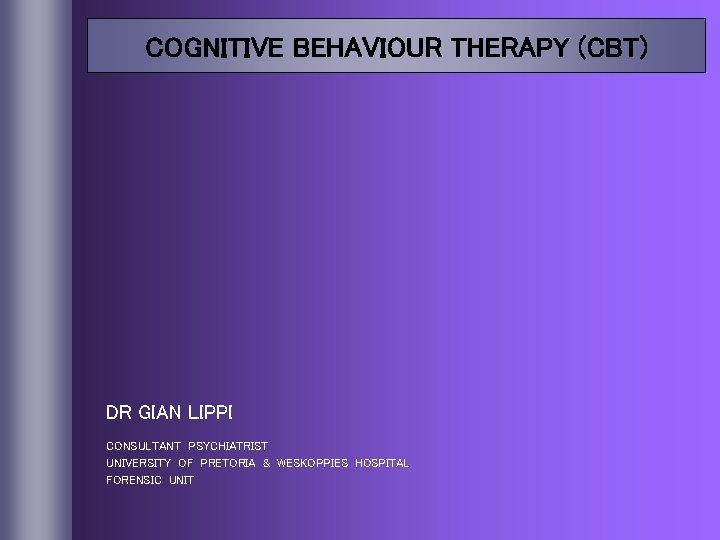 COGNITIVE BEHAVIOUR THERAPY (CBT)

DR GIAN LIPPI

CONSULTANT PSYCHIATRIST
UNIVERSITY OF PRETORIA & WESKOPPIES HOSPITAL
FORENSIC UNIT